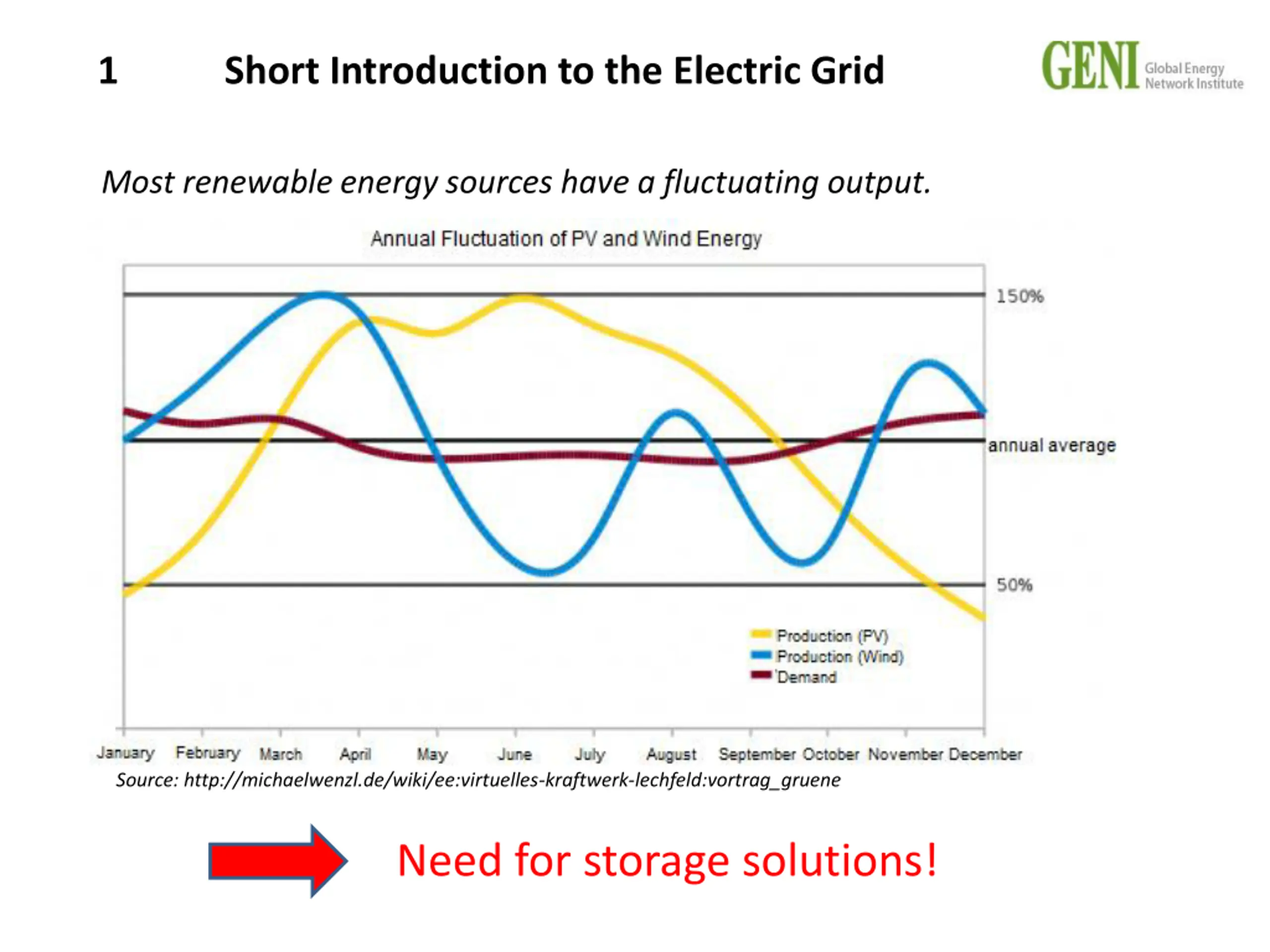 1 Short Introduction to the Electric Grid

GENI Global Energy Network Institute

Most renewable energy sources have a fluctuating output.

Annual Fluctuation of PV and Wind Energy

150%

annual average

50%

Production (PV)
Production (Wind)
Demand

January February March April May June July August September October November December

Source: http://michaelwenzl.de/wiki/ee:virtuelles-kraftwerk-lechfeld:vortrag_gruene

Need for storage solutions!